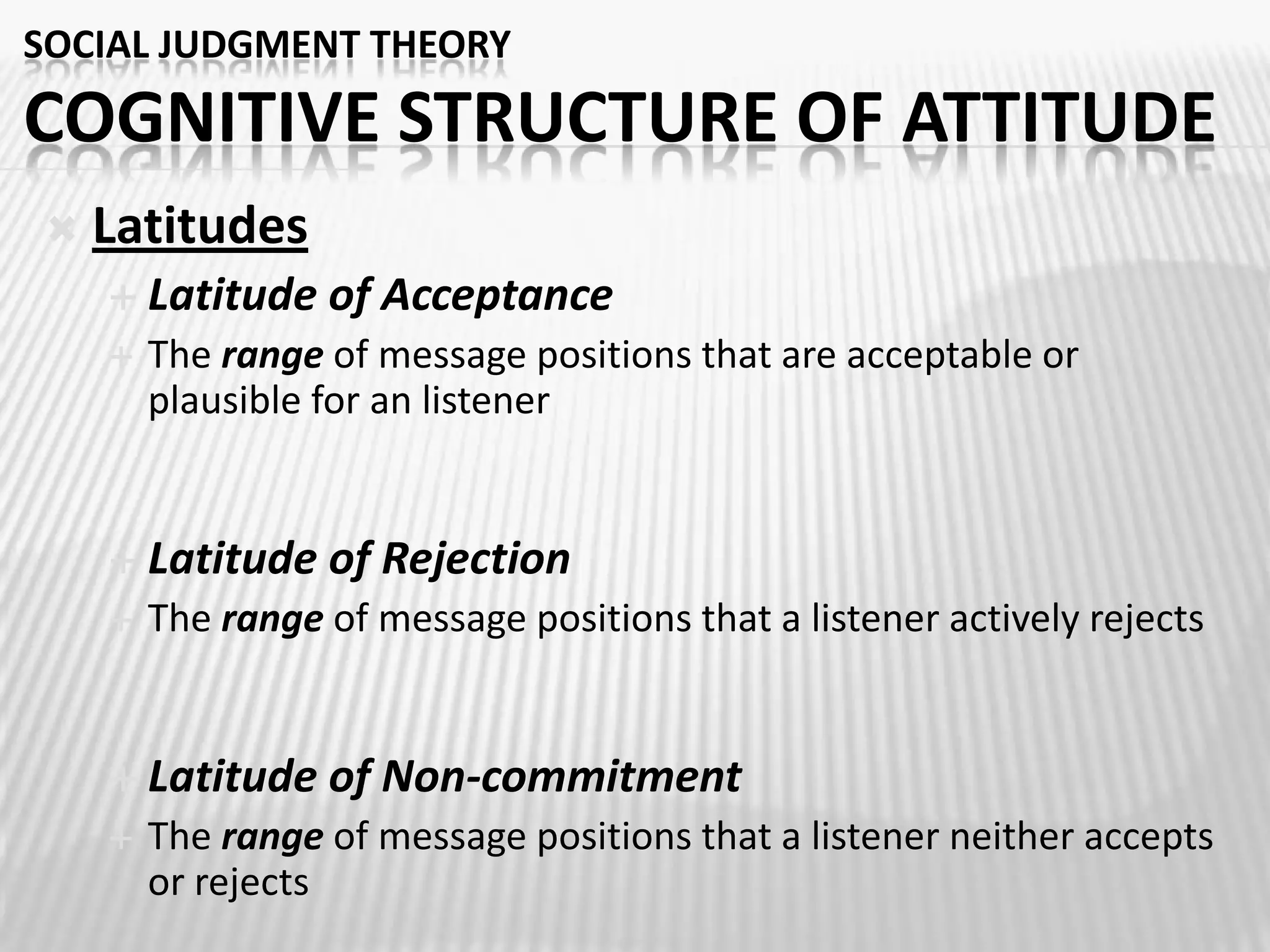 SOCIAL JUDGMENT THEORY
COGNITIVE STRUCTURE OF ATTITUDE

Latitudes

Latitude of Acceptance

The range of message positions that are acceptable or plausible for an listener

Latitude of Rejection

The range of message positions that a listener actively rejects

Latitude of Non-commitment

The range of message positions that a listener neither accepts or rejects